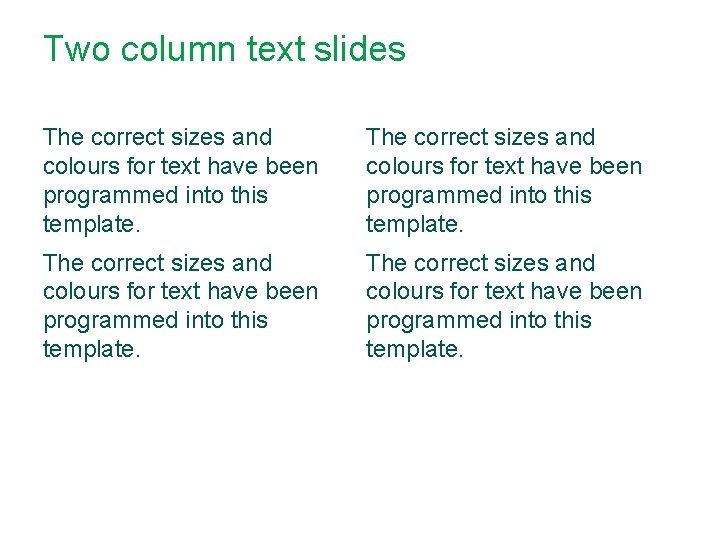 Two column text slides

The correct sizes and colours for text have been programmed into this template.

The correct sizes and colours for text have been programmed into this template.

The correct sizes and colours for text have been programmed into this template.

The correct sizes and colours for text have been programmed into this template.